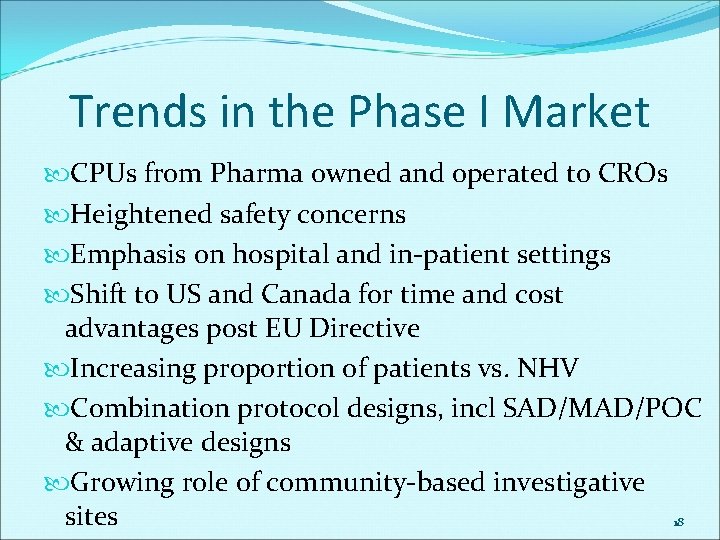 Trends in the Phase I Market

CPUs from Pharma owned and operated to CROs

Heightened safety concerns

Emphasis on hospital and in-patient settings

Shift to US and Canada for time and cost advantages post EU Directive

Increasing proportion of patients vs. NHV

Combination protocol designs, incl SAD/MAD/POC & adaptive designs

Growing role of community-based investigative sites

18